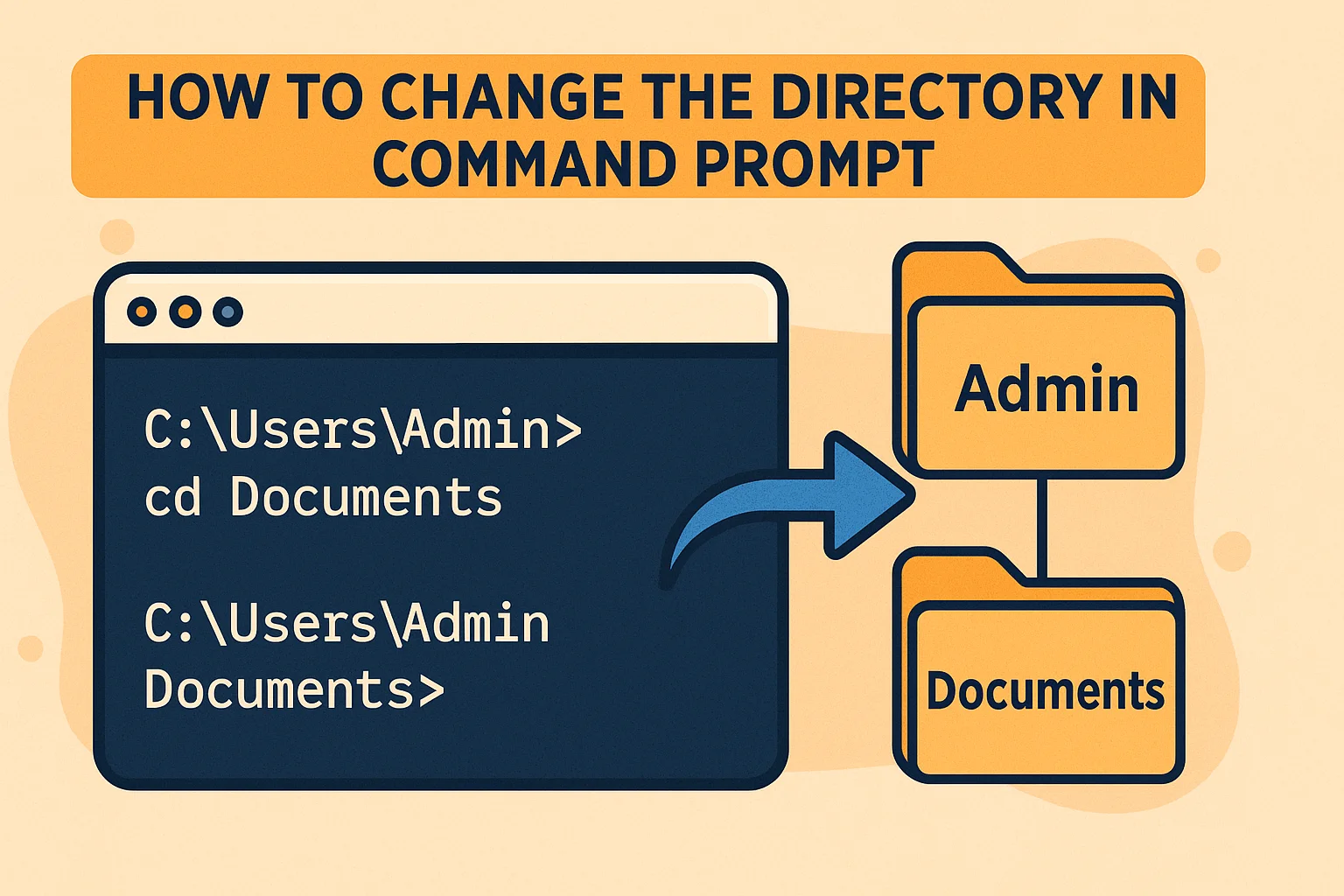 HOW TO CHANGE THE DIRECTORY IN COMMAND PROMPT

C:\Users\Admin>
cd Documents

C:\Users\Admin
Documents>

Admin

Documents